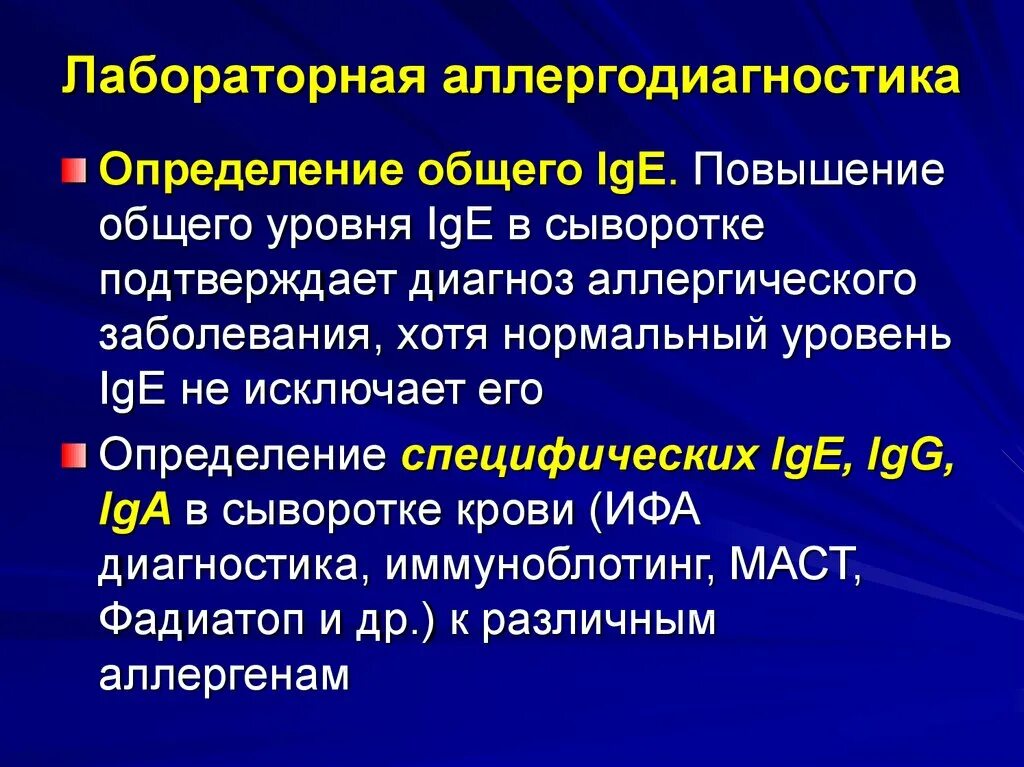 Лабораторная аллергодиагностика

Определение общего IgE. Повышение общего уровня IgE в сыворотке подтверждает диагноз аллергического заболевания, хотя нормальный уровень IgE не исключает его

Определение специфических IgE, IgG, IgA в сыворотке крови (ИФА диагностика, иммуноблотинг, МАСТ, Фадиатоп и др.) к различным аллергенам